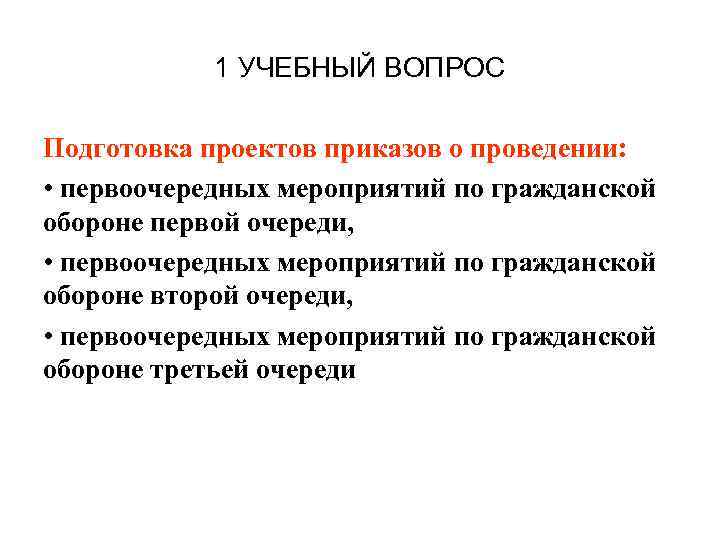 1 УЧЕБНЫЙ ВОПРОС

Подготовка проектов приказов о проведении:

• первоочередных мероприятий по гражданской обороне первой очереди,

• первоочередных мероприятий по гражданской обороне второй очереди,

• первоочередных мероприятий по гражданской обороне третьей очереди